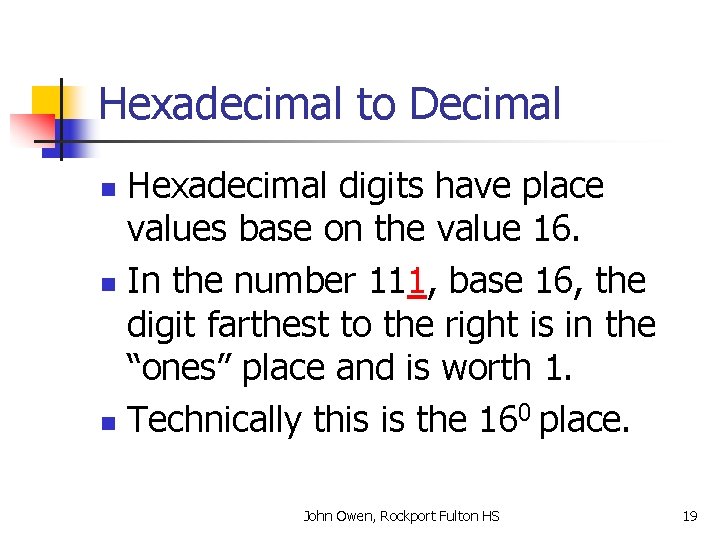 Hexadecimal to Decimal

- Hexadecimal digits have place values base on the value 16.
- In the number 111, base 16, the digit farthest to the right is in the “ones” place and is worth 1.
- Technically this is the $16^0$ place.

John Owen, Rockport Fulton HS

19